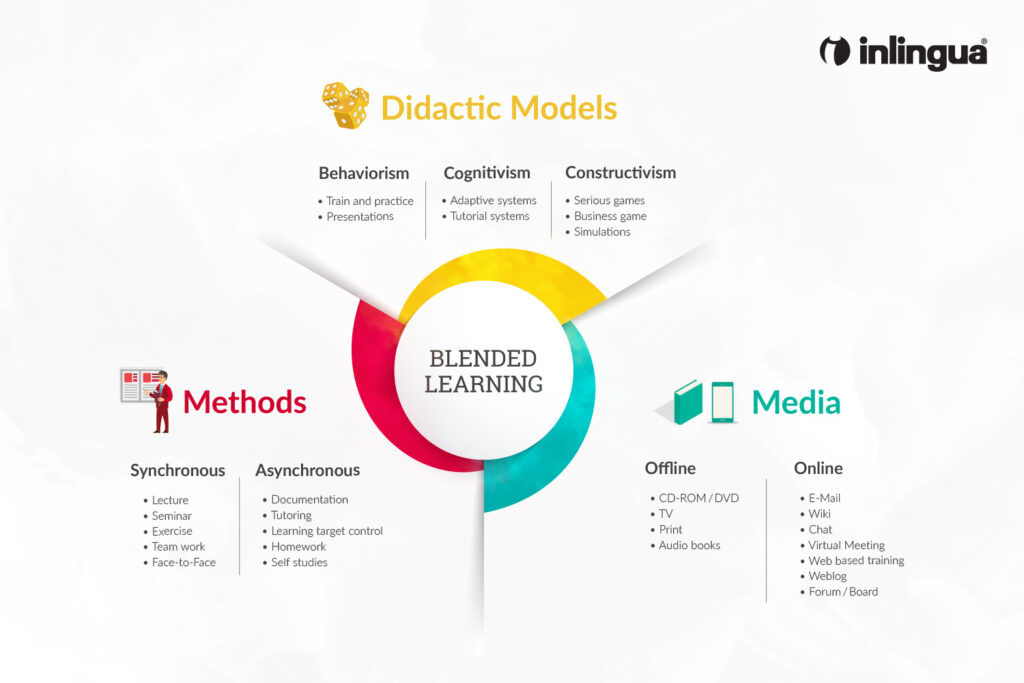 inlingua®

Didactic Models

Behaviorism
• Train and practice
• Presentations

Cognitivism
• Adaptive systems
• Tutorial systems

Constructivism
• Serious games
• Business game
• Simulations

BLENDED LEARNING

Methods

Synchronous
• Lecture
• Seminar
• Exercise
• Team work
• Face-to-Face

Asynchronous
• Documentation
• Tutoring
• Learning target control
• Homework
• Self studies

Media

Offline
• CD-ROM / DVD
• TV
• Print
• Audio books

Online
• E-Mail
• Wiki
• Chat
• Virtual Meeting
• Web based training
• Weblog
• Forum / Board